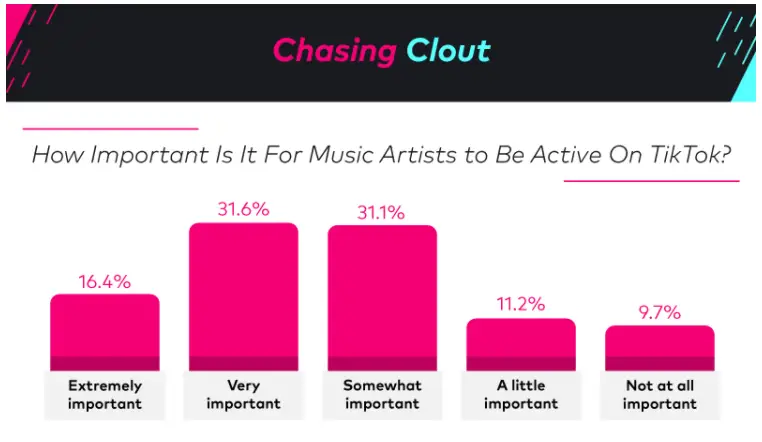 Chasing Clout

How Important Is It For Music Artists to Be Active On TikTok?

16.4%
Extremely important

31.6%
Very important

31.1%
Somewhat important

11.2%
A little important

9.7%
Not at all important